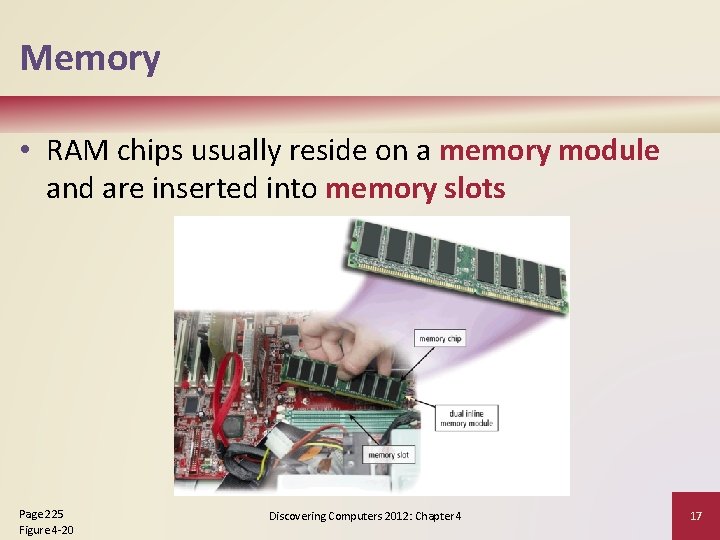 Memory

• RAM chips usually reside on a memory module and are inserted into memory slots

memory chip

dual inline memory module

memory slot

Page 225
Figure 4-20

Discovering Computers 2012: Chapter 4

17